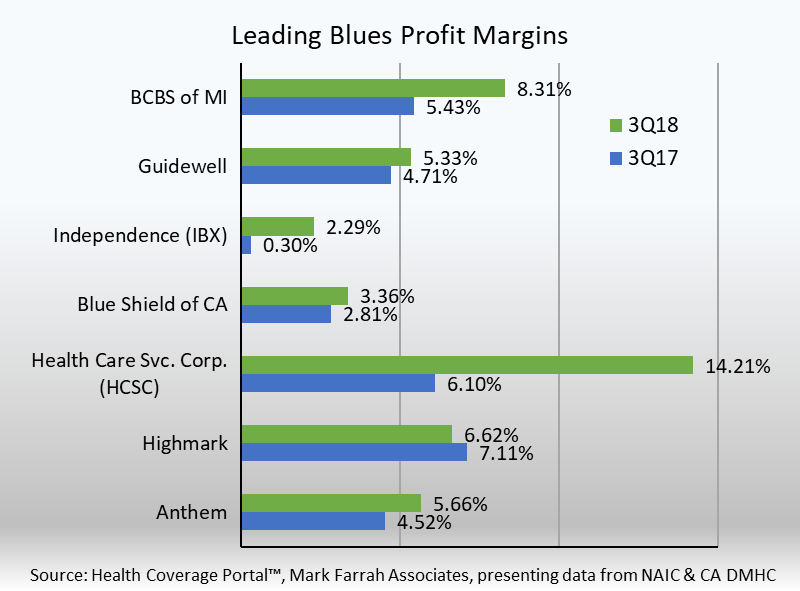 Leading Blues Profit Margins

3Q18
3Q17

BCBS of MI
8.31%
5.43%

Guidewell
5.33%
4.71%

Independence (IBX)
2.29%
0.30%

Blue Shield of CA
3.36%
2.81%

Health Care Svc. Corp. (HCSC)
14.21%
6.10%

Highmark
6.62%
7.11%

Anthem
5.66%
4.52%

Source: Health Coverage Portal™, Mark Farrah Associates, presenting data from NAIC & CA DMHC